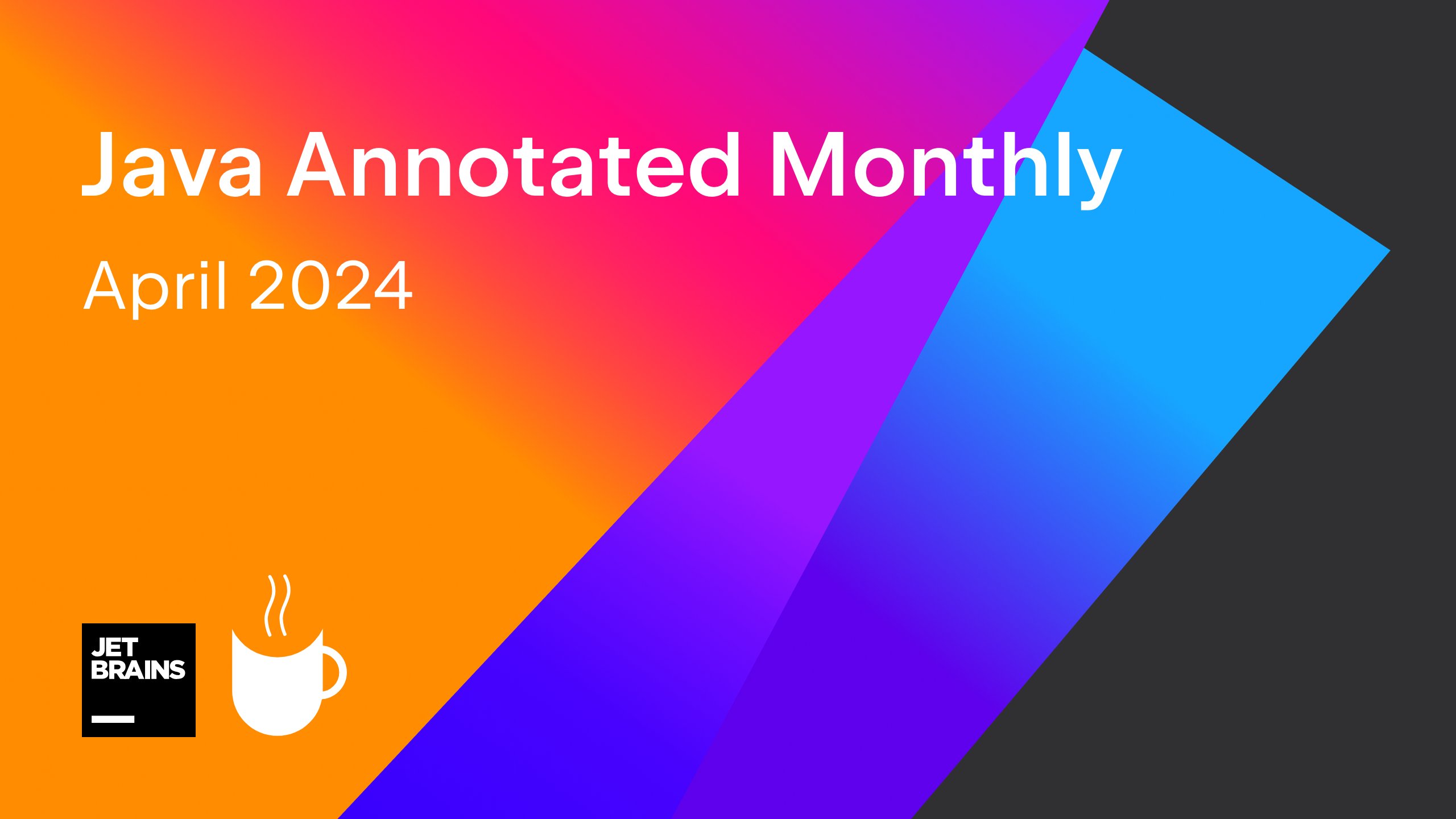 Java Annotated Monthly

April 2024

JET
BRAINS